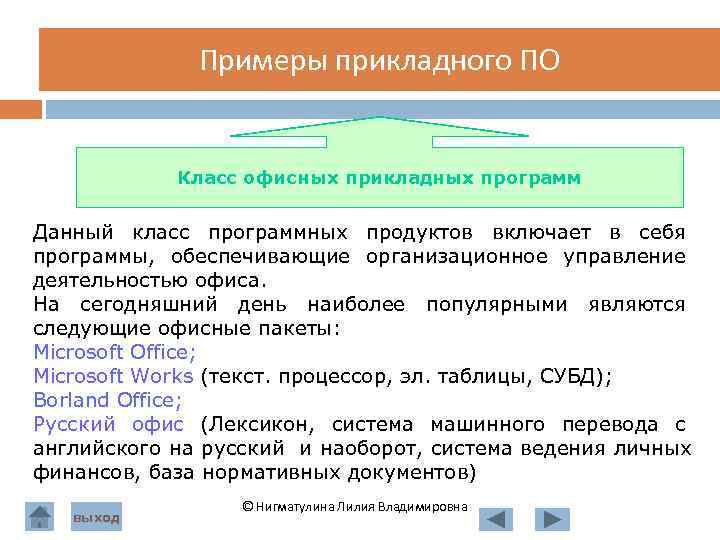 Примеры прикладного ПО

Класс офисных прикладных программ

Данный класс программных продуктов включает в себя программы, обеспечивающие организационное управление деятельностью офиса.
На сегодняшний день наиболее популярными являются следующие офисные пакеты:
Microsoft Office;
Microsoft Works (текст. процессор, эл. таблицы, СУБД);
Borland Office;
Русский офис (Лексикон, система машинного перевода с английского на русский и наоборот, система ведения личных финансов, база нормативных документов)

выход

© Нигматулина Лилия Владимировна